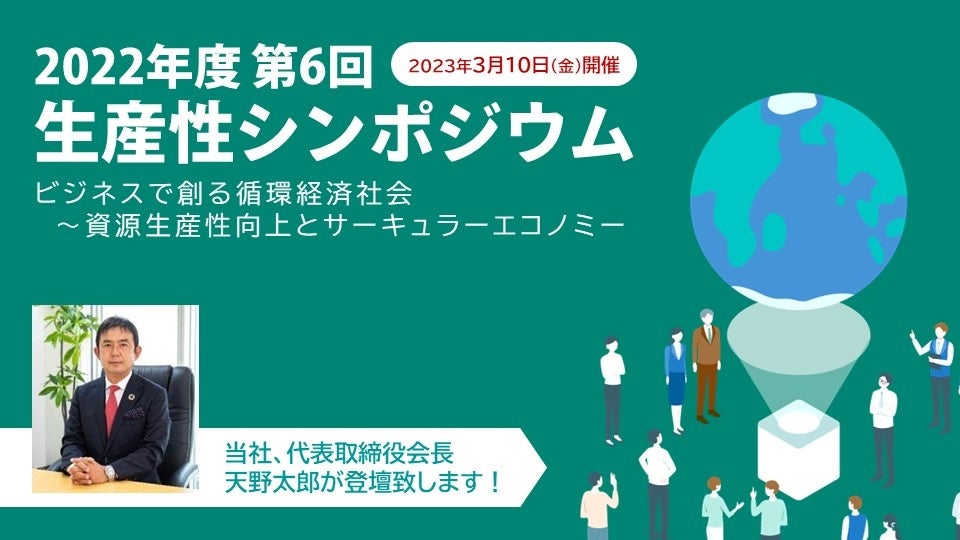 2022年度 第6回

2023年3月10日(金)開催

生産性シンポジウム

ビジネスで創る循環経済社会
～資源生産性向上とサーキュラーエコノミー

当社、代表取締役会長
天野太郎が登壇致します！